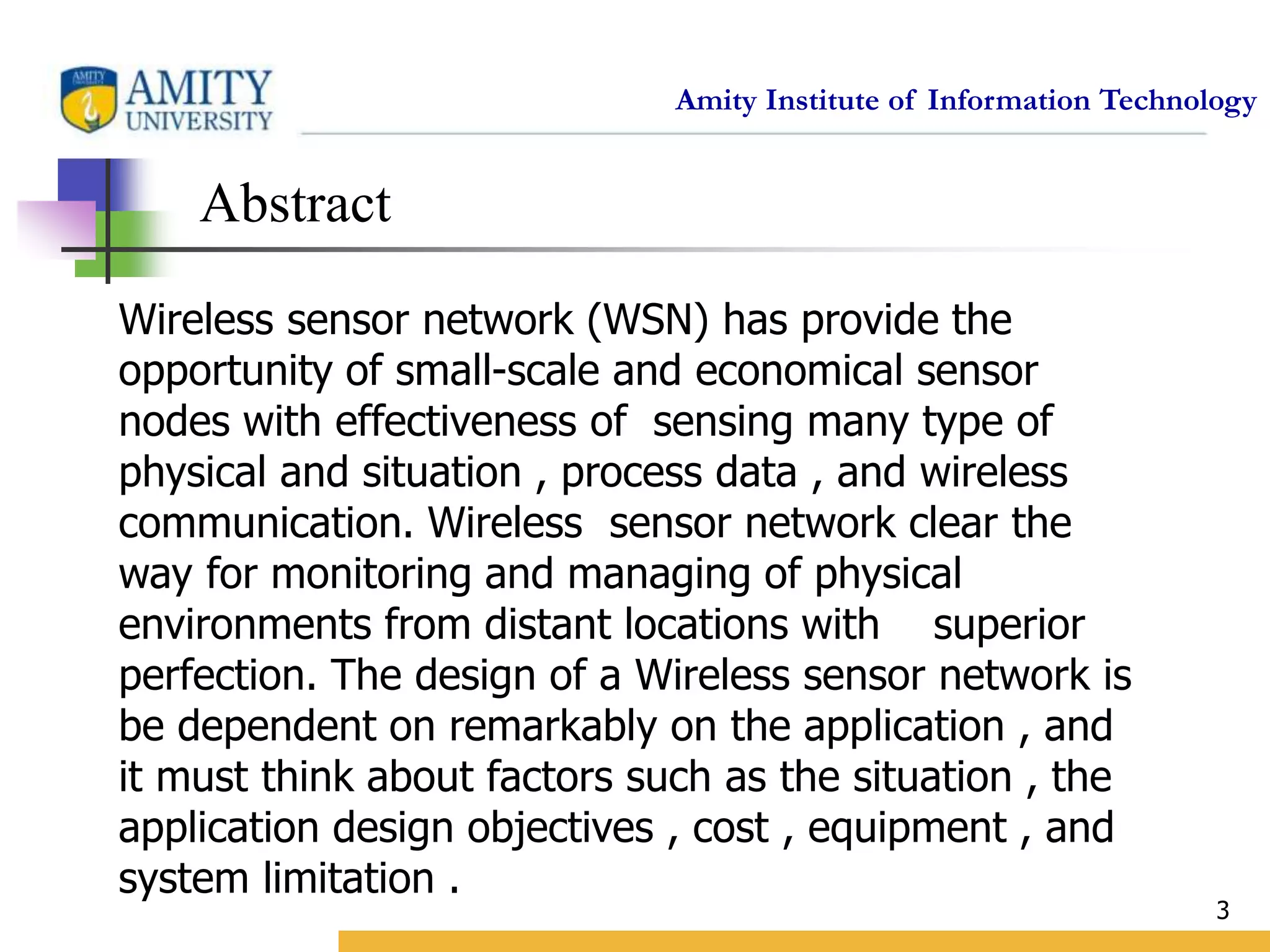 AMITY UNIVERSITY

Amity Institute of Information Technology

Abstract

Wireless sensor network (WSN) has provide the opportunity of small-scale and economical sensor nodes with effectiveness of sensing many type of physical and situation , process data , and wireless communication. Wireless sensor network clear the way for monitoring and managing of physical environments from distant locations with superior perfection. The design of a Wireless sensor network is be dependent on remarkably on the application , and it must think about factors such as the situation , the application design objectives , cost , equipment , and system limitation .

3